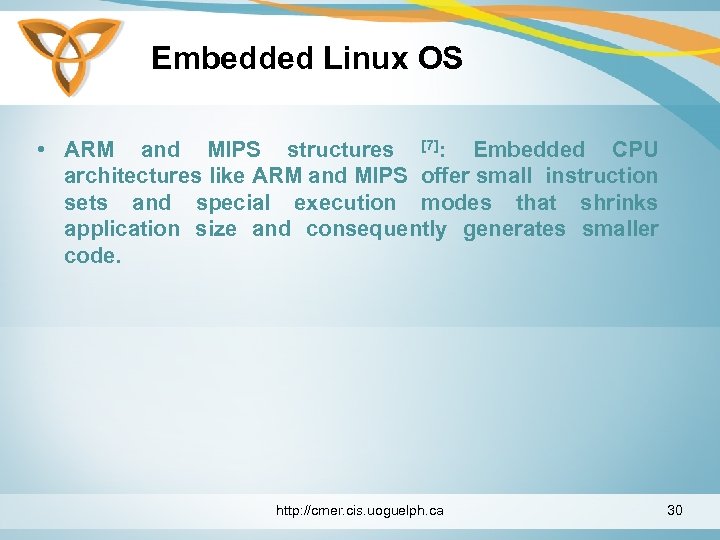 Embedded Linux OS

• ARM and MIPS structures $^{[7]}$: Embedded CPU architectures like ARM and MIPS offer small instruction sets and special execution modes that shrinks application size and consequently generates smaller code.

http://cmer.cis.uoguelph.ca

30